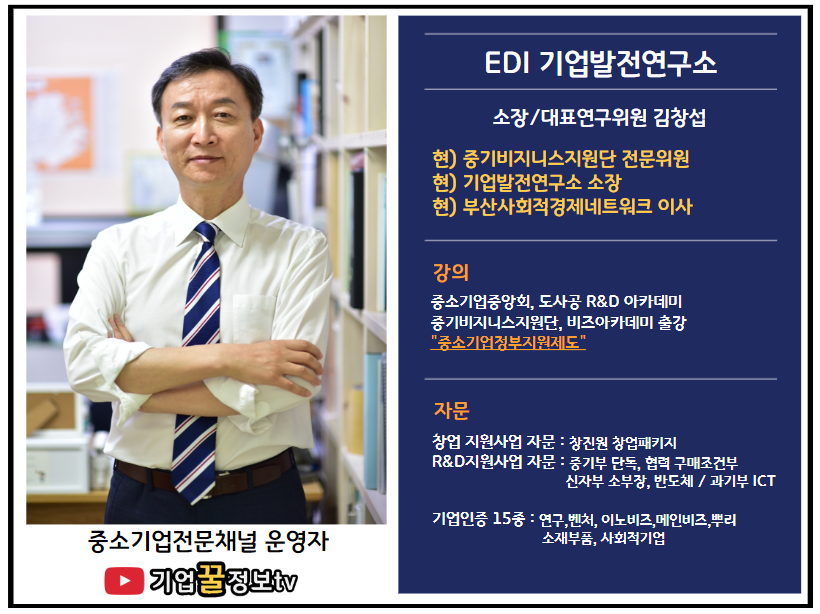 중소기업전문채널 운영자

기업꿀정보tv

EDI 기업발전연구소

소장/대표연구위원 김창섭

현) 중기비지니스지원단 전문위원
현) 기업발전연구소 소장
현) 부산사회적경제네트워크 이사

강의

중소기업중앙회, 도사공 R&D 아카데미
중기비지니스지원단, 비즈아카데미 출강
"중소기업정부지원제도"

자문

창업 지원사업 자문 : 창진원 창업패키지
R&D지원사업 자문 : 중기부 단독, 협력 구매조건부
신자부 소부장, 반도체 / 과기부 ICT

기업인증 15종 : 연구,벤처, 이노비즈,메인비즈,뿌리
소재부품, 사회적기업